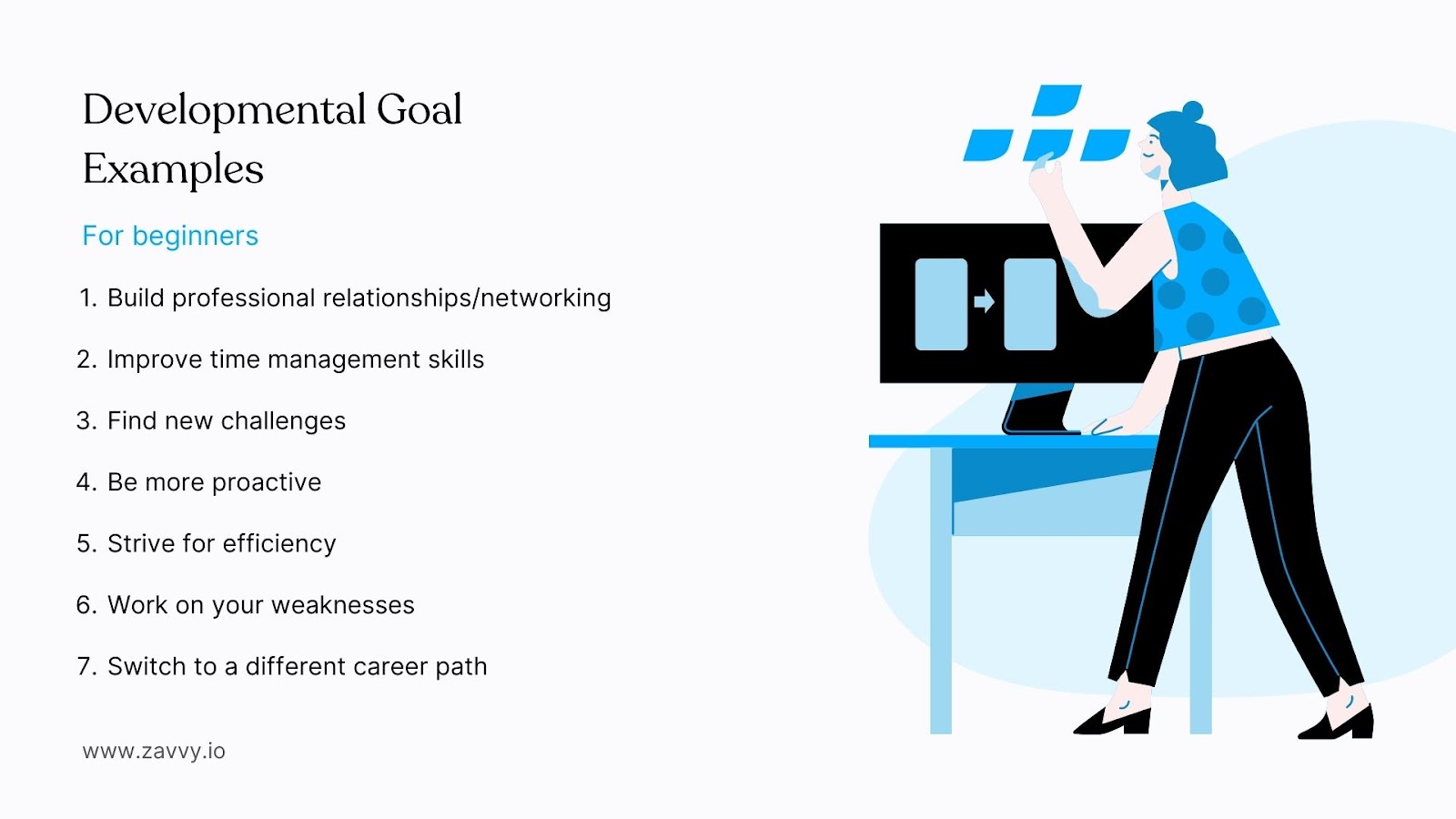 Developmental Goal Examples

For beginners

1. Build professional relationships/networking

2. Improve time management skills

3. Find new challenges

4. Be more proactive

5. Strive for efficiency

6. Work on your weaknesses

7. Switch to a different career path

www.zavvy.io